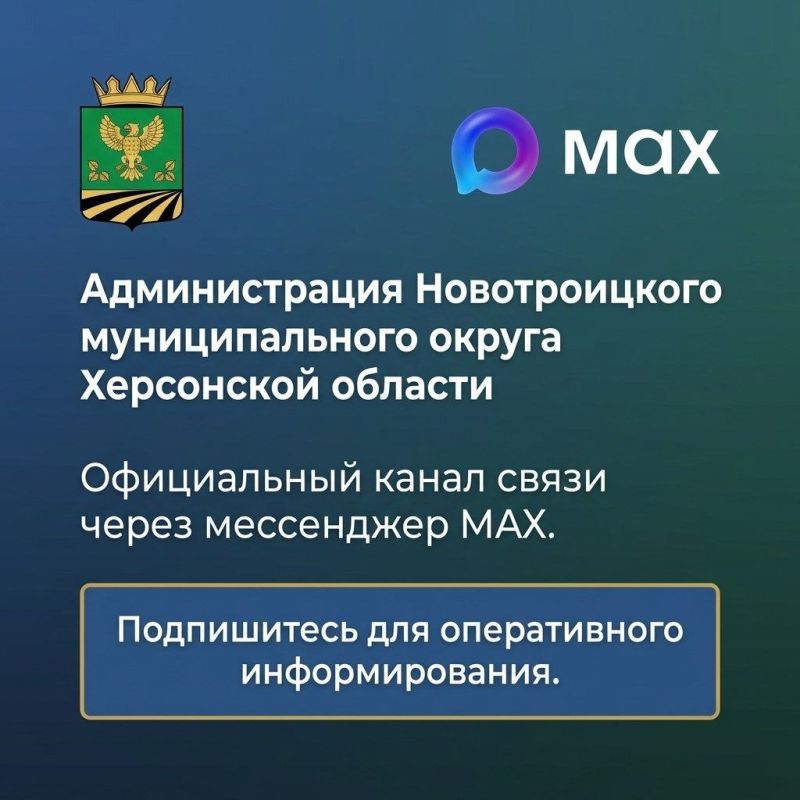 max

Администрация Новотроицкого муниципального округа Херсонской области

Официальный канал связи через мессенджер MAX.

Подпишитесь для оперативного информирования.